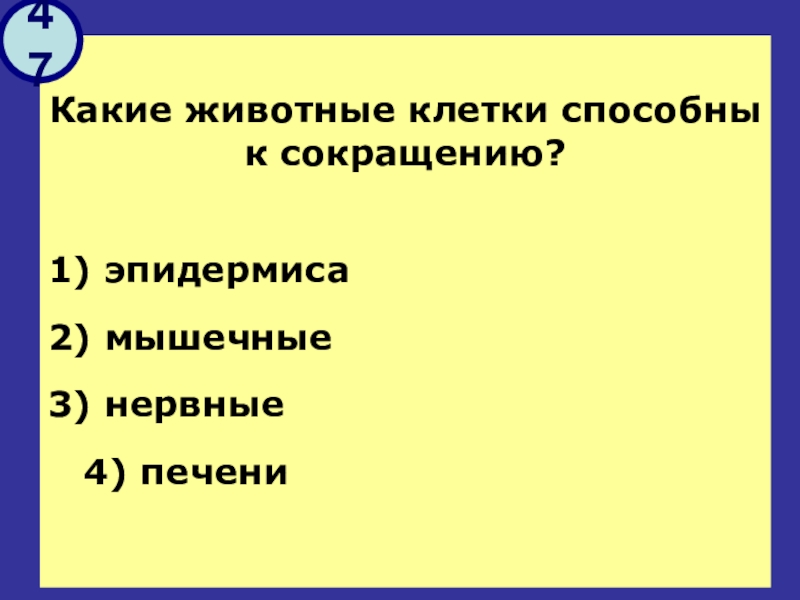 47

Какие животные клетки способны к сокращению?

1) эпидермиса

2) мышечные

3) нервные

4) печени